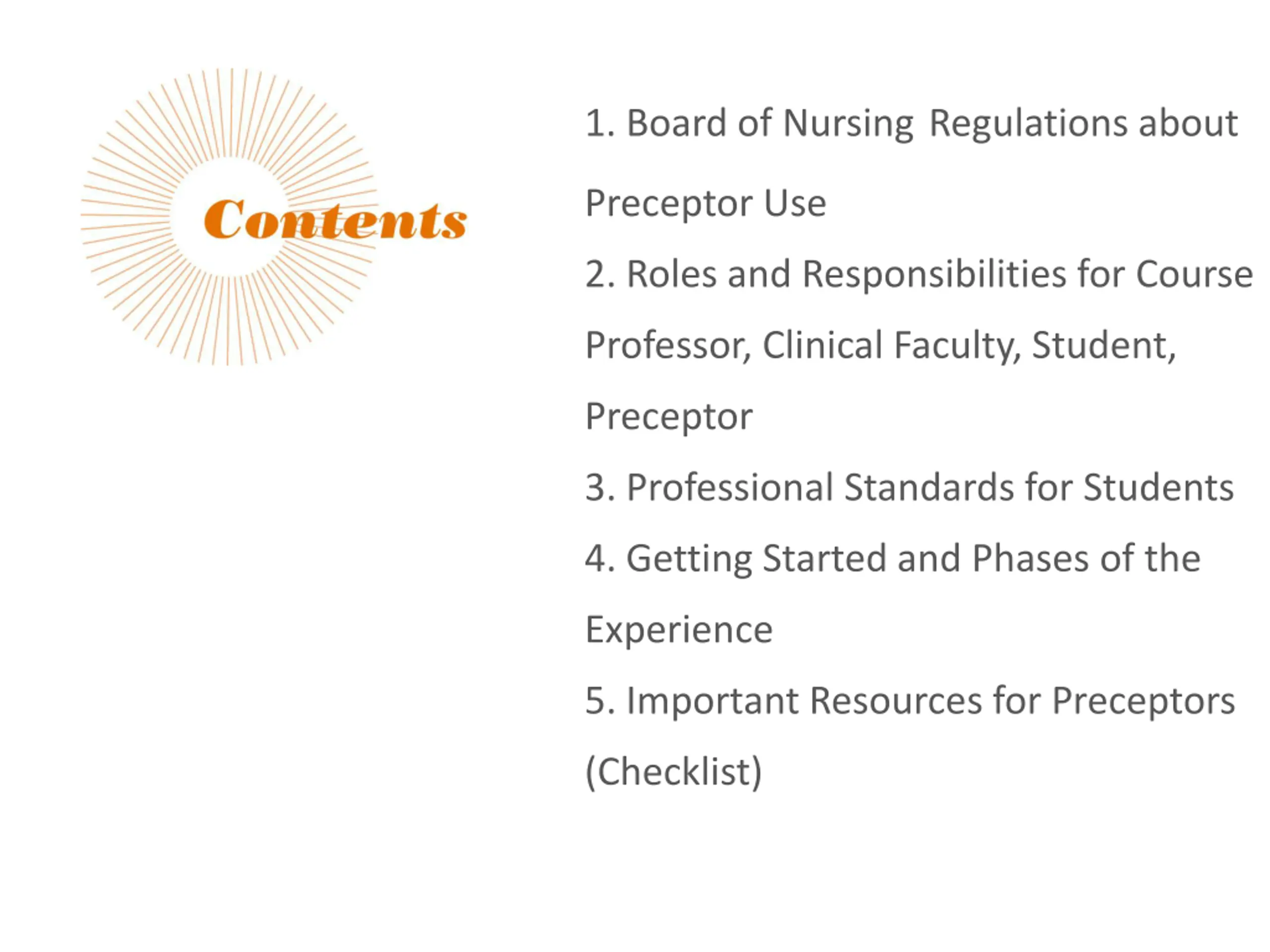 Contents

1. Board of Nursing Regulations about Preceptor Use

2. Roles and Responsibilities for Course Professor, Clinical Faculty, Student, Preceptor

3. Professional Standards for Students

4. Getting Started and Phases of the Experience

5. Important Resources for Preceptors (Checklist)